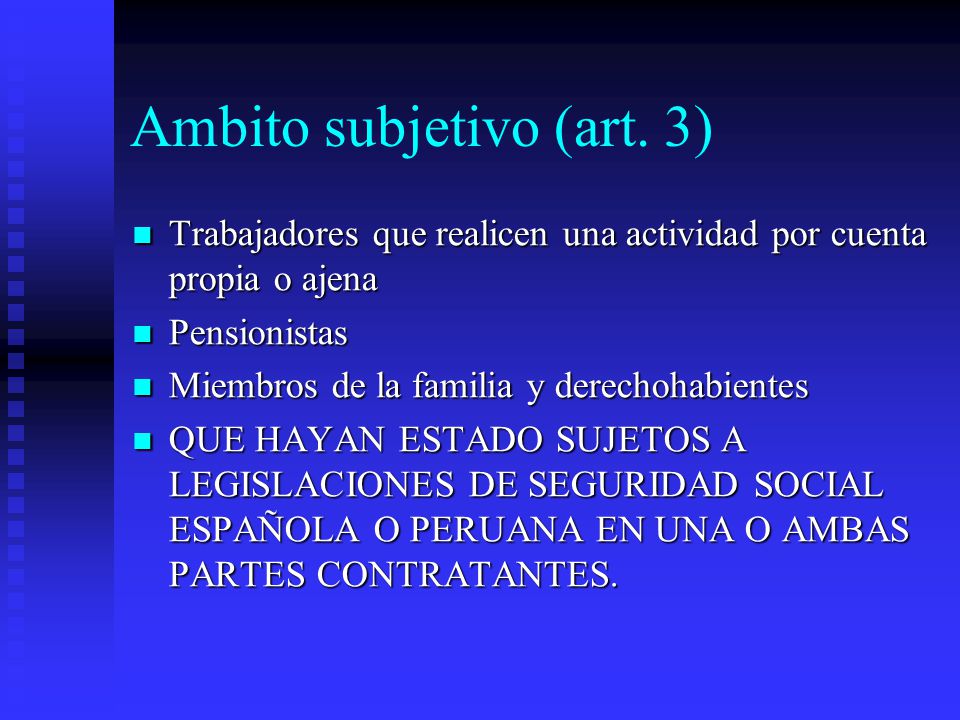 Ambito subjetivo (art. 3)

- Trabajadores que realicen una actividad por cuenta propia o ajena
- Pensionistas
- Miembros de la familia y derechohabientes
- QUE HAYAN ESTADO SUJETOS A LEGISLACIONES DE SEGURIDAD SOCIAL ESPAÑOLA O PERUANA EN UNA O AMBAS PARTES CONTRATANTES.